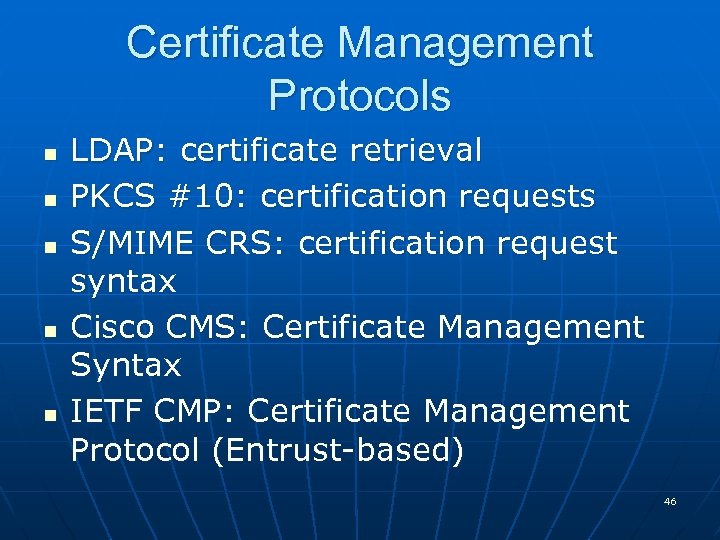 Certificate Management Protocols

- LDAP: certificate retrieval
- PKCS #10: certification requests
- S/MIME CRS: certification request syntax
- Cisco CMS: Certificate Management Syntax
- IETF CMP: Certificate Management Protocol (Entrust-based)

46